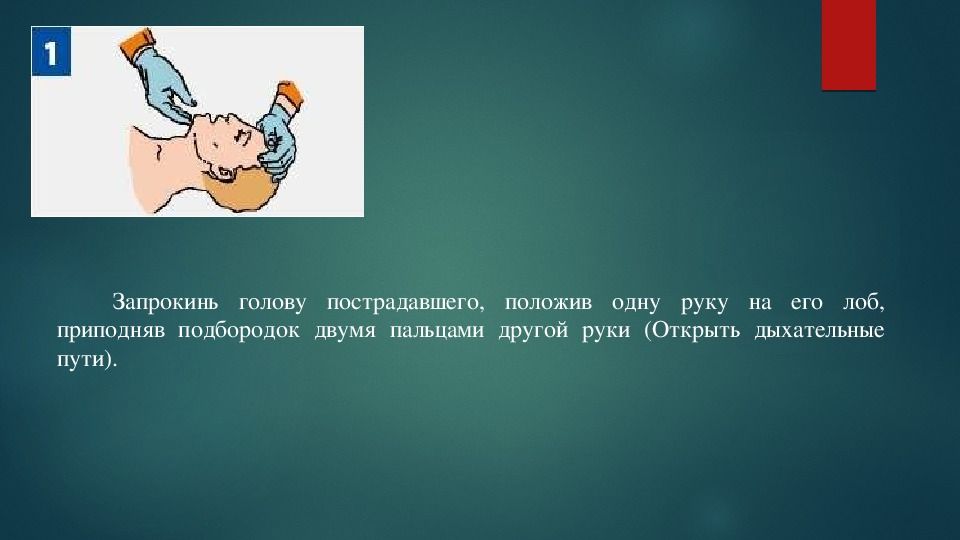 1

Запрокинь голову пострадавшего, положив одну руку на его лоб, приподняв подбородок двумя пальцами другой руки (Открыть дыхательные пути).